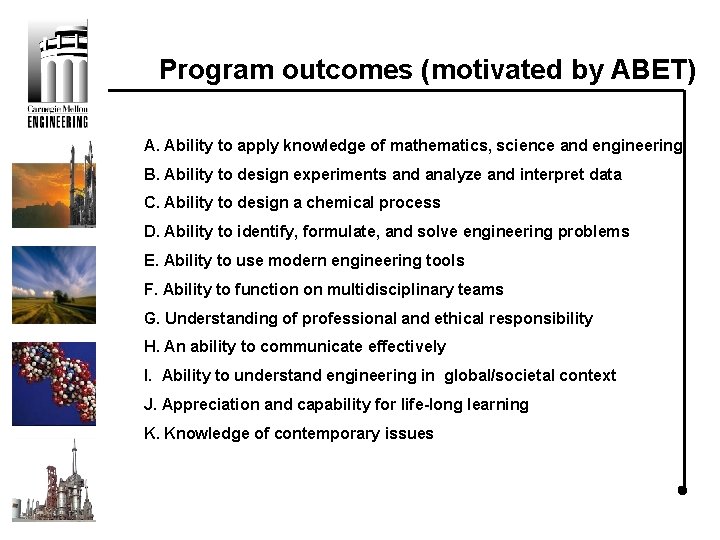 Carnegie Mellon
ENGINEERING

Program outcomes (motivated by ABET)

A. Ability to apply knowledge of mathematics, science and engineering
B. Ability to design experiments and analyze and interpret data
C. Ability to design a chemical process
D. Ability to identify, formulate, and solve engineering problems
E. Ability to use modern engineering tools
F. Ability to function on multidisciplinary teams
G. Understanding of professional and ethical responsibility
H. An ability to communicate effectively
I. Ability to understand engineering in global/societal context
J. Appreciation and capability for life-long learning
K. Knowledge of contemporary issues